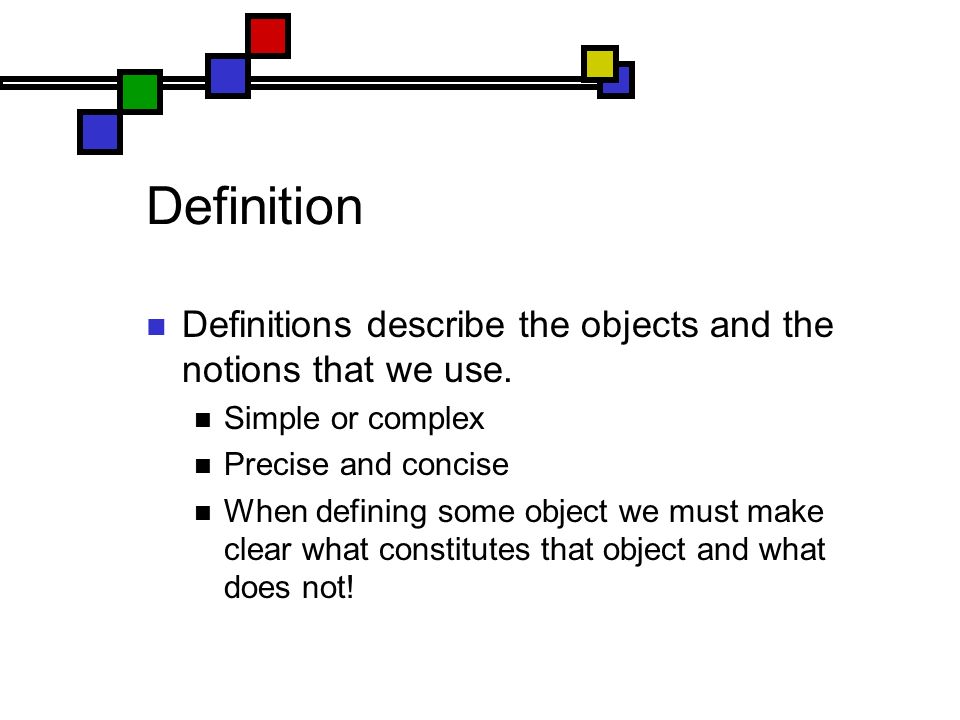 Definition

Definitions describe the objects and the notions that we use.

Simple or complex

Precise and concise

When defining some object we must make clear what constitutes that object and what does not!